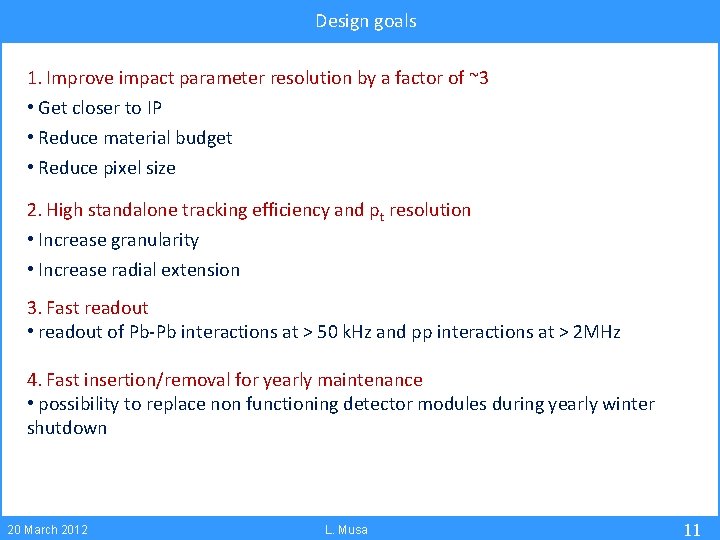 Design goals

1. Improve impact parameter resolution by a factor of ~3
• Get closer to IP
• Reduce material budget
• Reduce pixel size

2. High standalone tracking efficiency and $p_t$ resolution
• Increase granularity
• Increase radial extension

3. Fast readout
• readout of Pb-Pb interactions at > 50 kHz and pp interactions at > 2MHz

4. Fast insertion/removal for yearly maintenance
• possibility to replace non functioning detector modules during yearly winter shutdown

20 March 2012
L. Musa
11